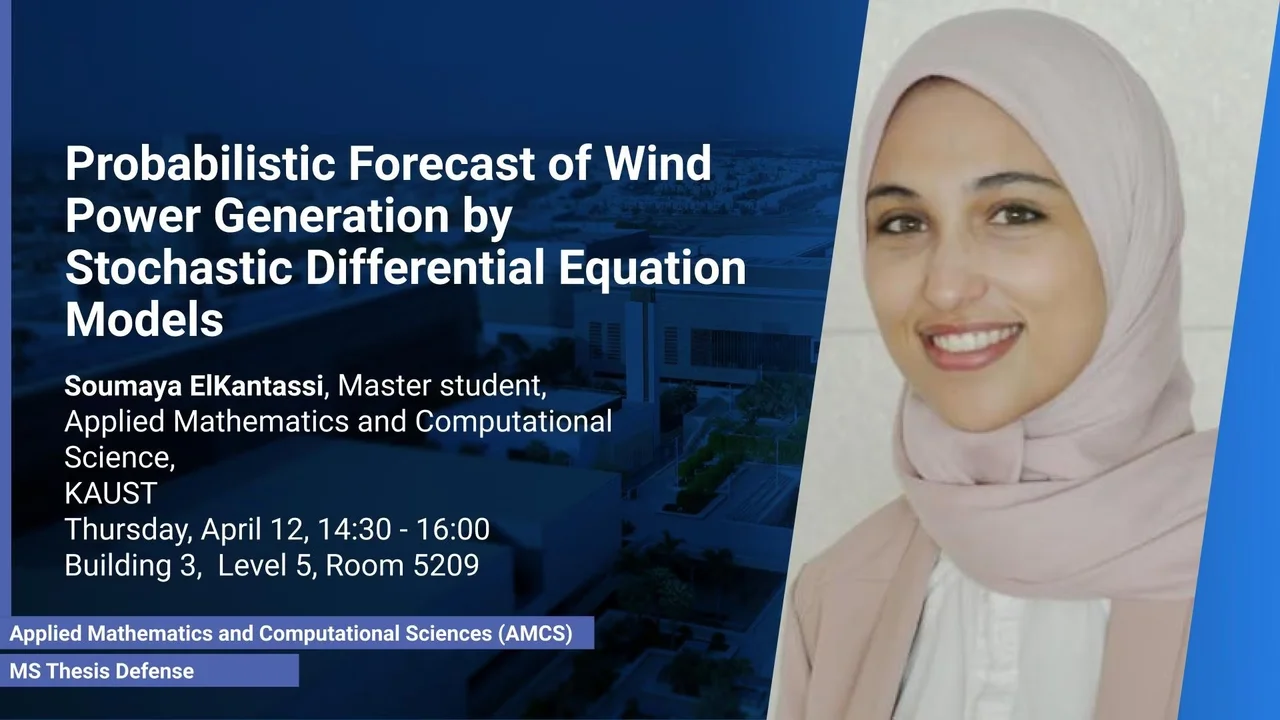 Probabilistic Forecast of Wind Power Generation by Stochastic Differential Equation Models

Soumaya ElKantassi, Master student, Applied Mathematics and Computational Science,
KAUST
Thursday, April 12, 14:30 - 16:00
Building 3, Level 5, Room 5209

Applied Mathematics and Computational Sciences (AMCS)

MS Thesis Defense